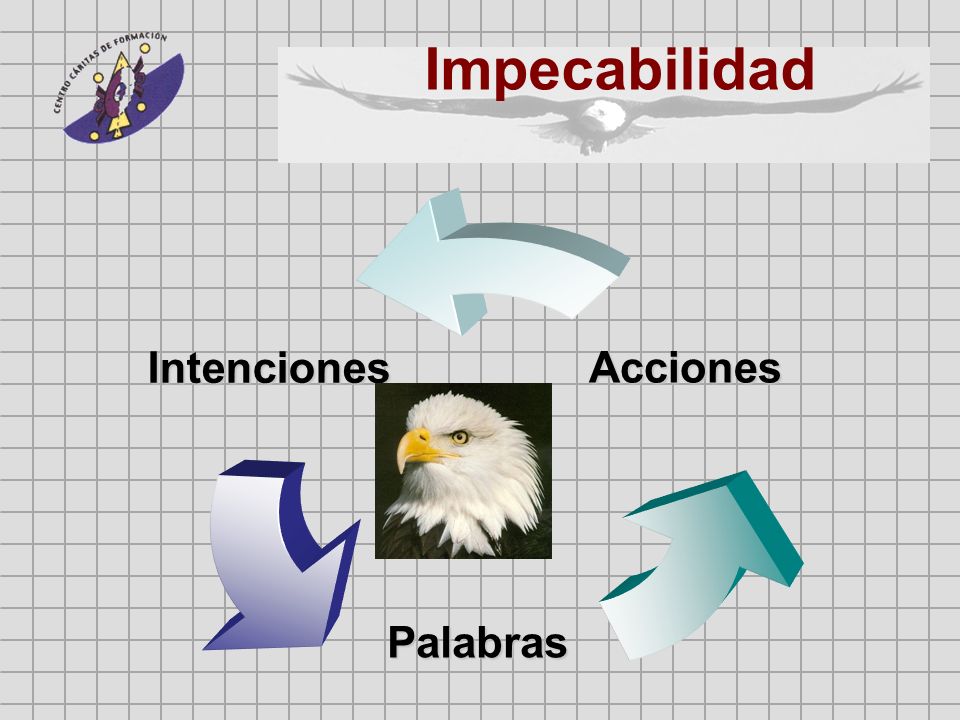 CENTRO CÁRITAS DE FORMACIÓN

Impecabilidad

Intenciones

Acciones

Palabras